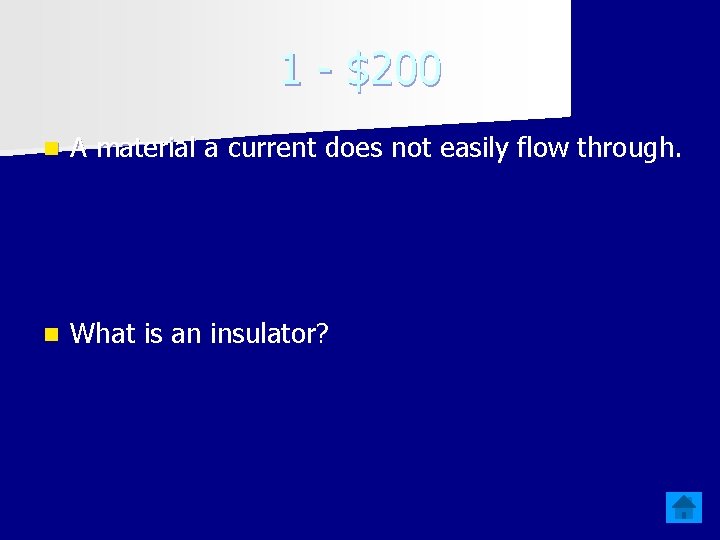 1 - $200

A material a current does not easily flow through.

What is an insulator?